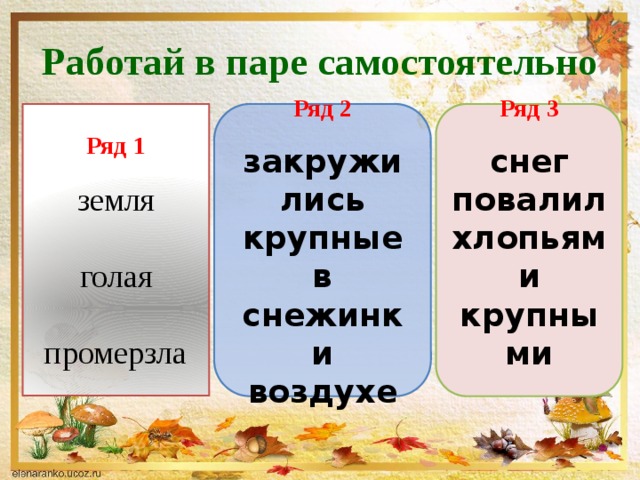 Работай в паре самостоятельно

Ряд 1

земля

голая

промерзла

Ряд 2

закружились крупные в снежинки воздухе

Ряд 3

снег повалил хлопьями крупными

elenaranko.ucoz.ru